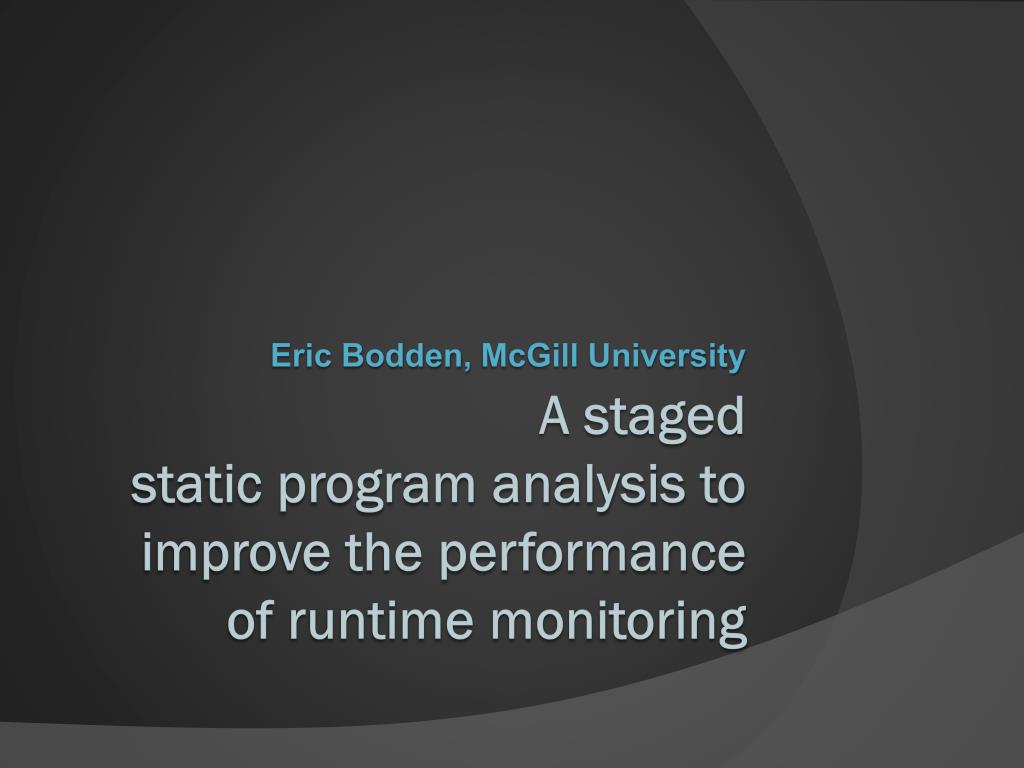 Eric Bodden, McGill University

A staged
static program analysis to improve the performance of runtime monitoring